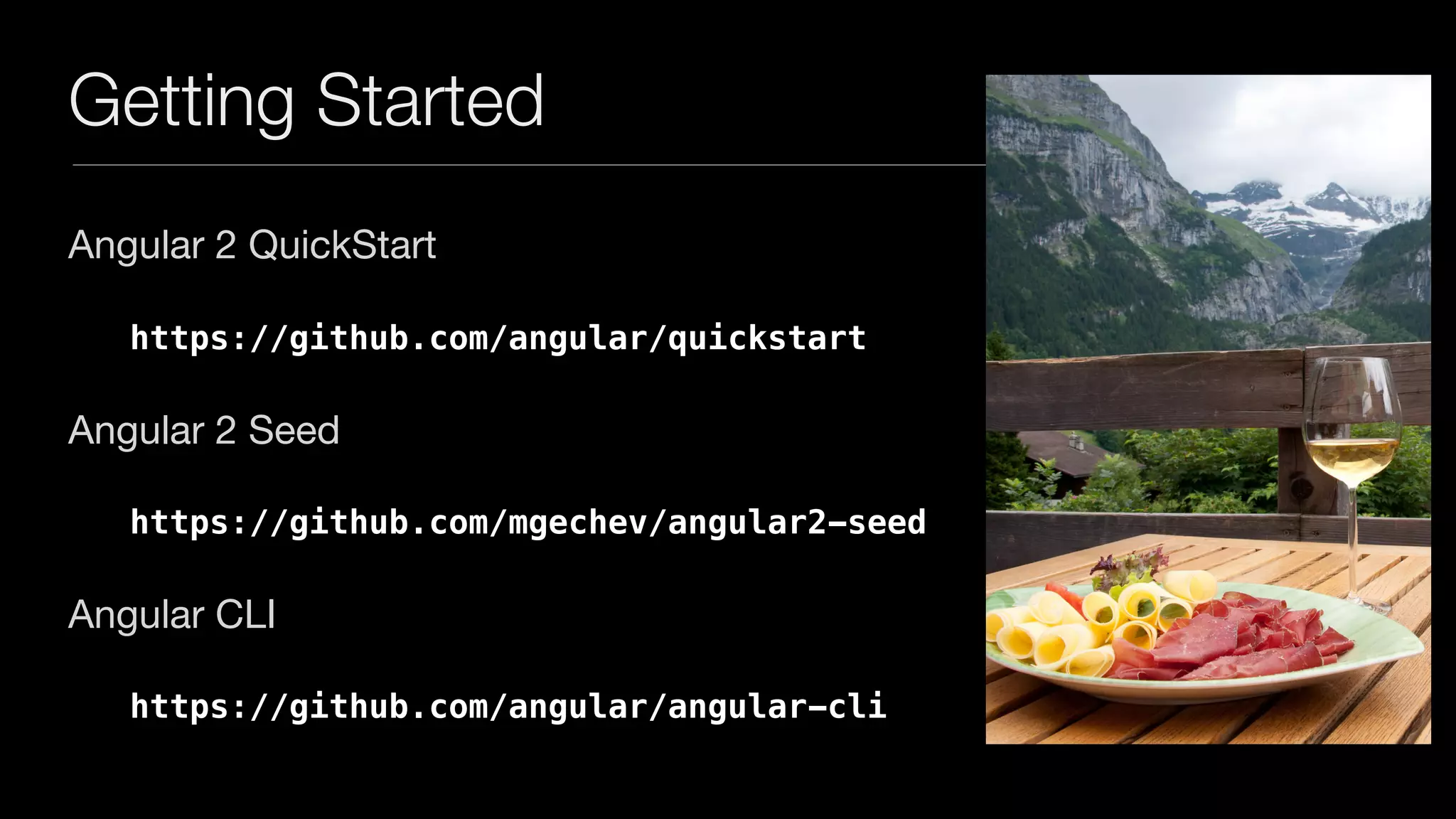 Getting Started

Angular 2 QuickStart

https://github.com/angular/quickstart

Angular 2 Seed

https://github.com/mgechev/angular2-seed

Angular CLI

https://github.com/angular/angular-cli